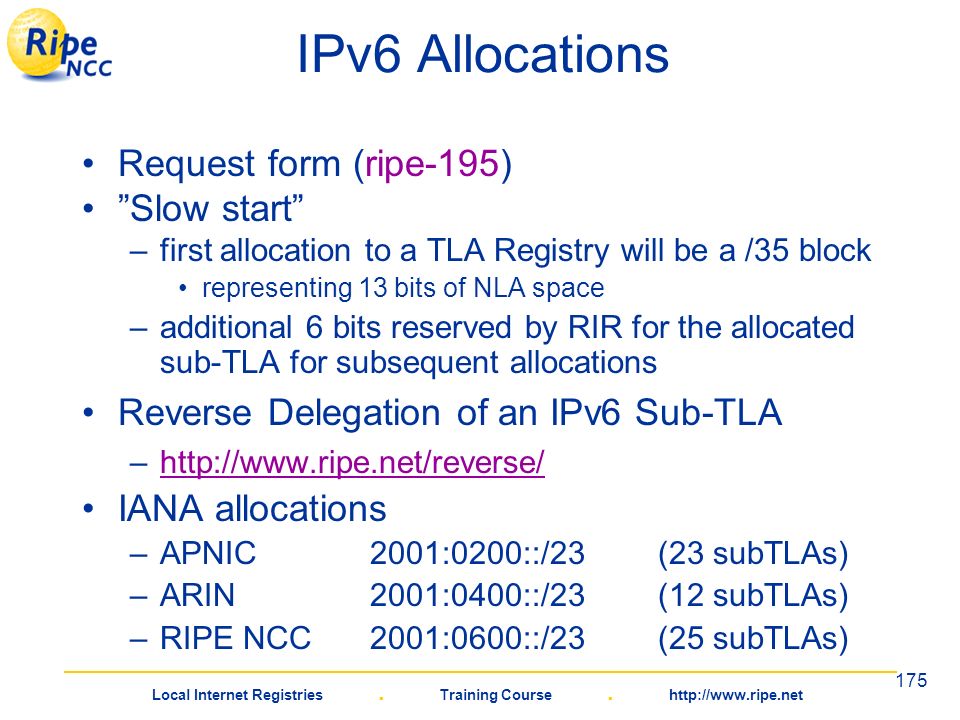 Ripe NCC

IPv6 Allocations

• Request form (ripe-195)
• ”Slow start”
– first allocation to a TLA Registry will be a /35 block
• representing 13 bits of NLA space
– additional 6 bits reserved by RIR for the allocated sub-TLA for subsequent allocations
• Reverse Delegation of an IPv6 Sub-TLA
– http://www.ripe.net/reverse/
• IANA allocations
– APNIC 2001:0200::/23 (23 subTLAs)
– ARIN 2001:0400::/23 (12 subTLAs)
– RIPE NCC 2001:0600::/23 (25 subTLAs)

175

Local Internet Registries . Training Course . http://www.ripe.net